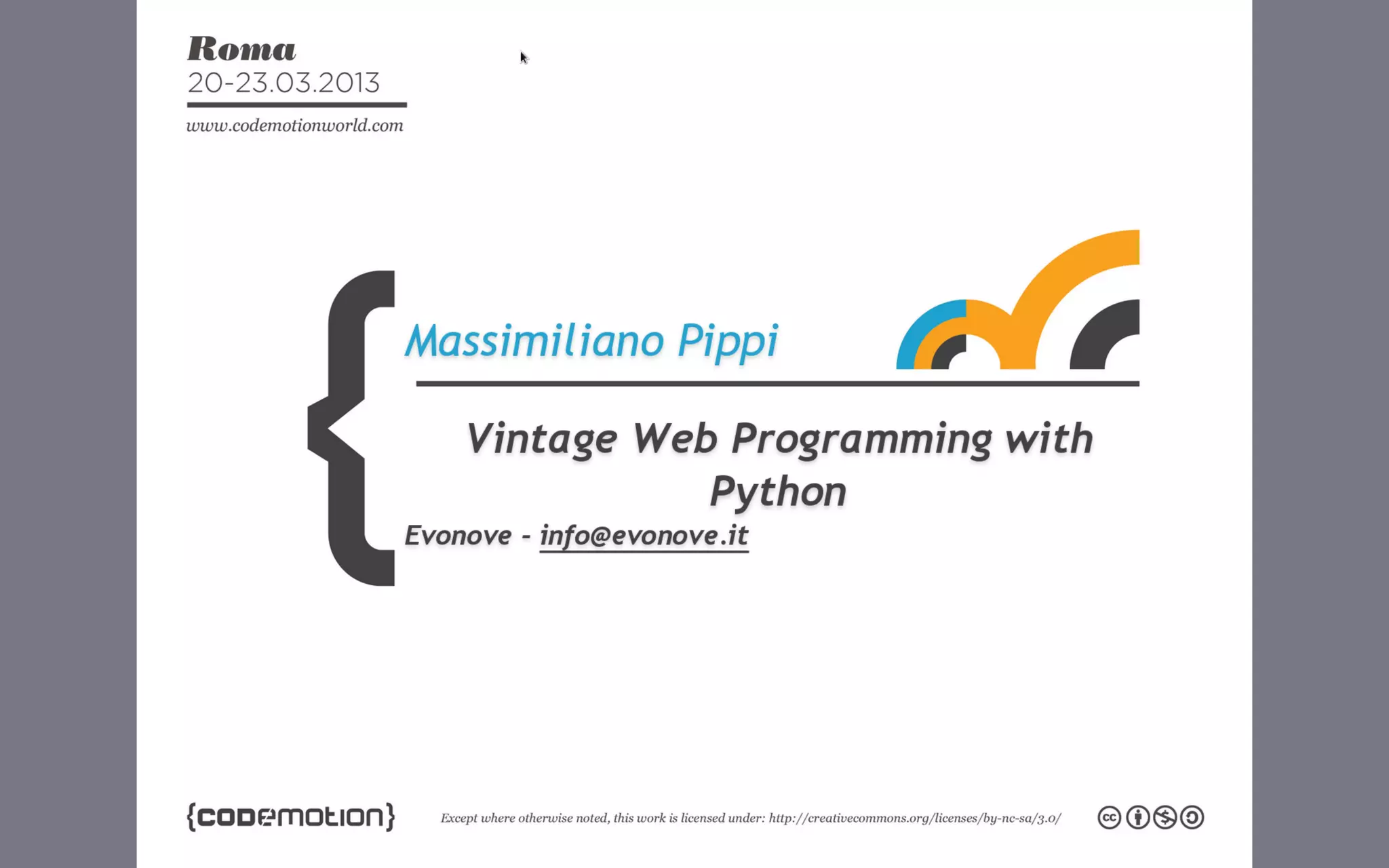 Roma
20-23.03.2013
www.codemotionworld.com

Massimiliano Pippi

Vintage Web Programming with Python

Evonove - info@evonove.it

{codemotion}

Except where otherwise noted, this work is licensed under: http://creativecommons.org/licenses/by-nc-sa/3.0/